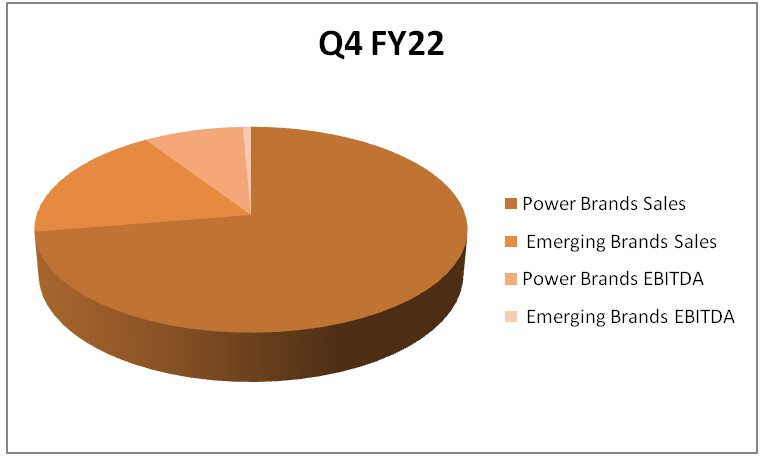 Q4 FY22

Power Brands Sales
Emerging Brands Sales
Power Brands EBITDA
Emerging Brands EBITDA